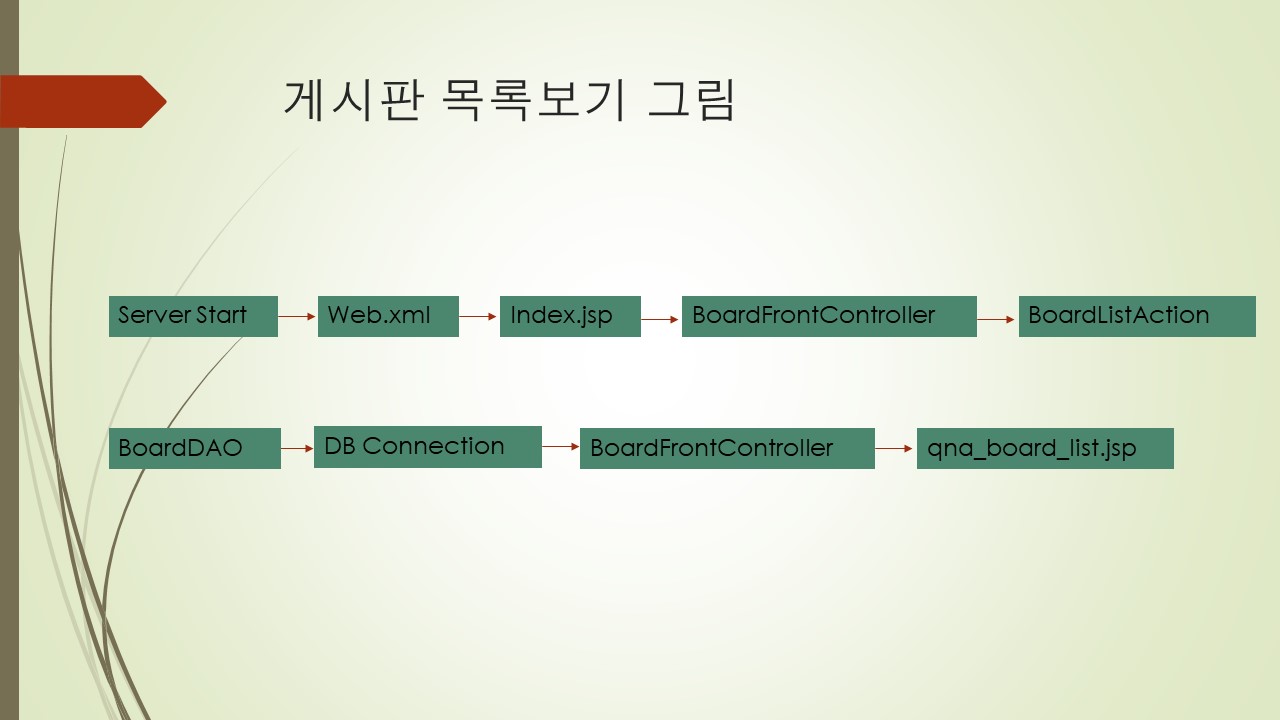 게시판 목록보기 그림

Server Start

Web.xml

Index.jsp

BoardFrontController

BoardListAction

BoardDAO

DB Connection

BoardFrontController

qna_board_list.jsp